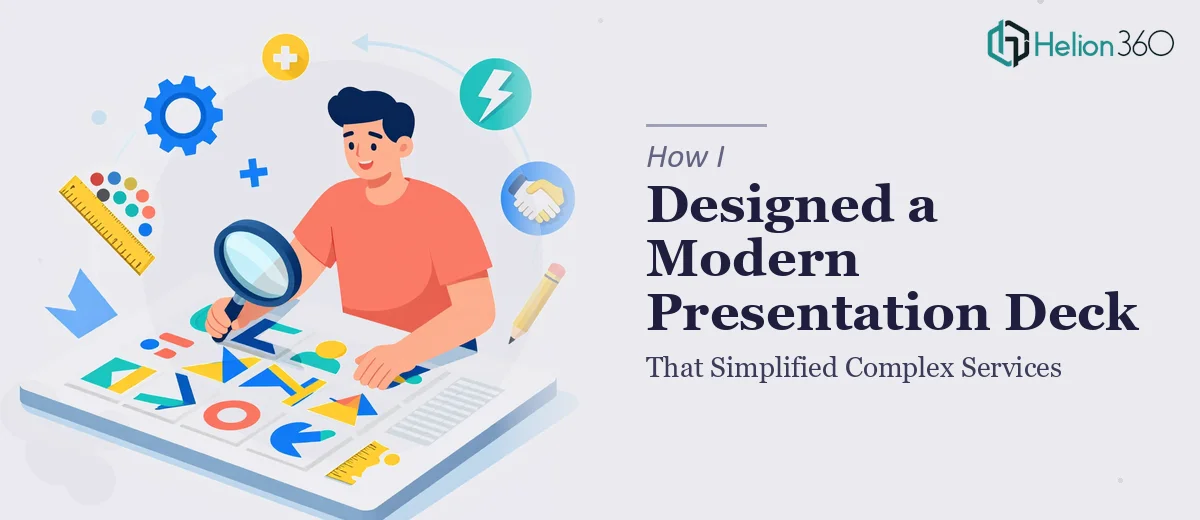 Helion 360

How I

Designed a Modern Presentation Deck

That Simplified Complex Services